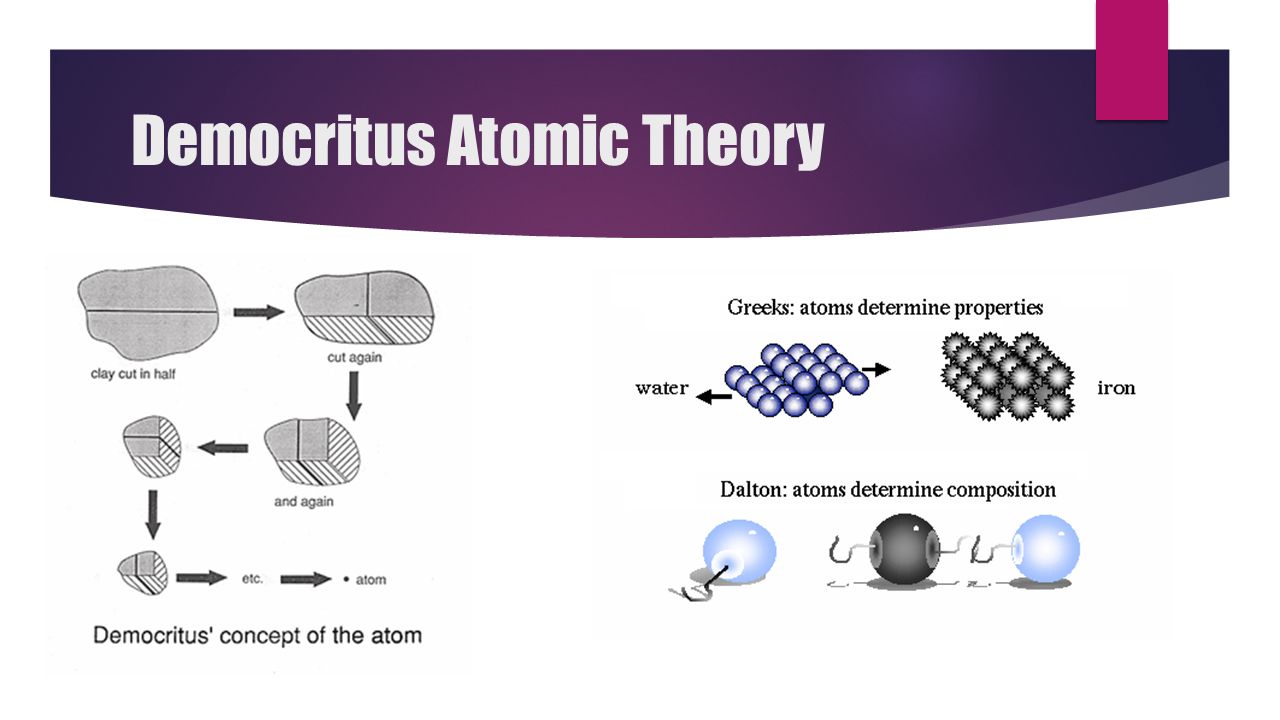 Democritus Atomic Theory

clay cut in half

cut again

and again

etc.

atom

Democritus' concept of the atom

Greeks: atoms determine properties

water

iron

Dalton: atoms determine composition